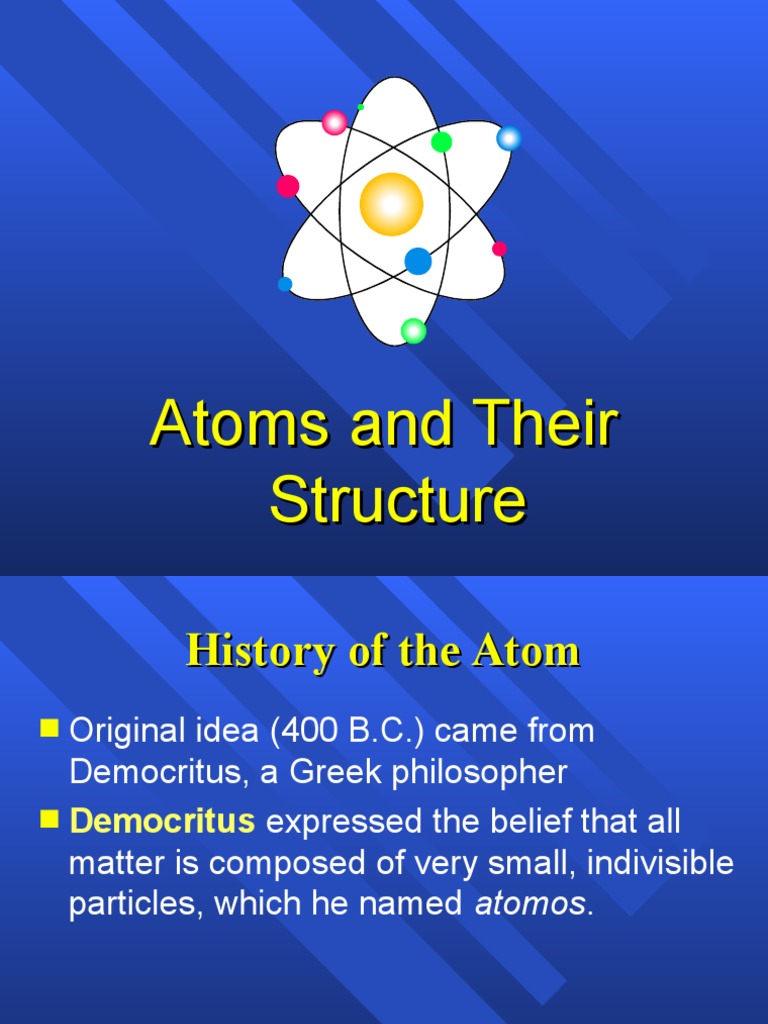 Atoms and Their Structure

History of the Atom

• Original idea (400 B.C.) came from Democritus, a Greek philosopher
• Democritus expressed the belief that all matter is composed of very small, indivisible particles, which he named atomos.